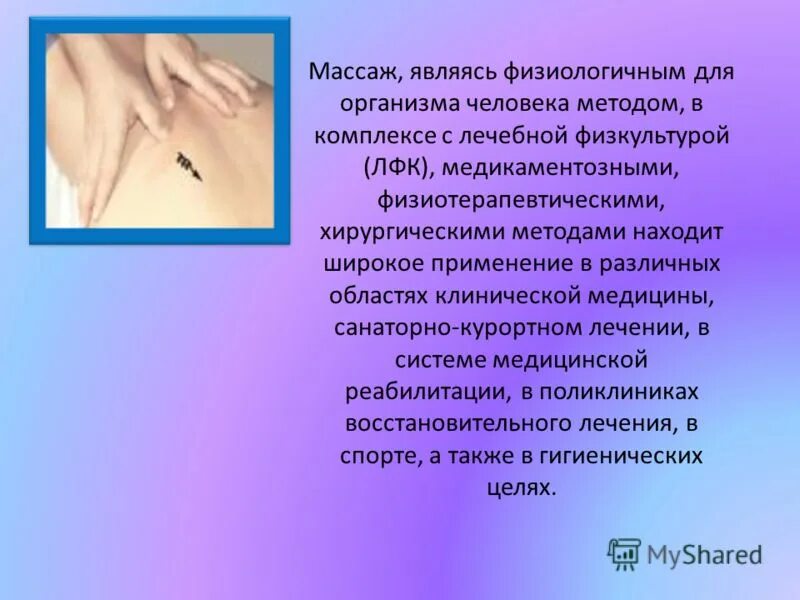 Массаж, являясь физиологичным для организма человека методом, в комплексе с лечебной физкультурой (ЛФК), медикаментозными, физиотерапевтическими, хирургическими методами находит широкое применение в различных областях клинической медицины, санаторно-курортном лечении, в системе медицинской реабилитации, в поликлиниках восстановительного лечения, в спорте, а также в гигиенических целях.

MyShared